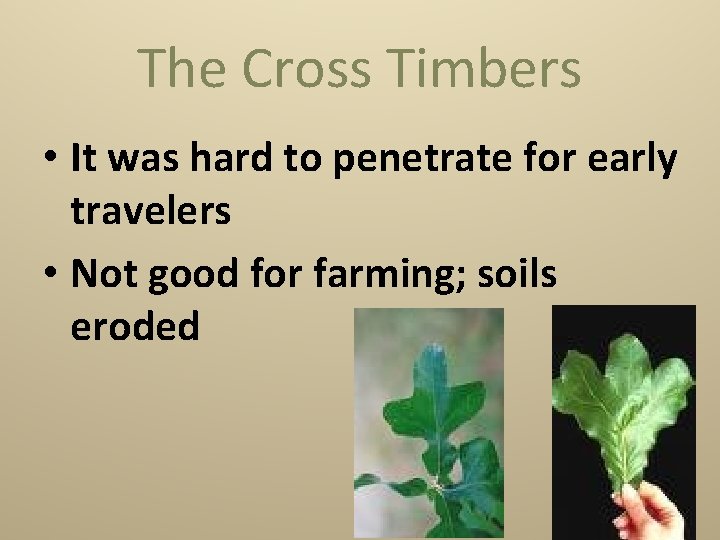 The Cross Timbers

• It was hard to penetrate for early travelers

• Not good for farming; soils eroded